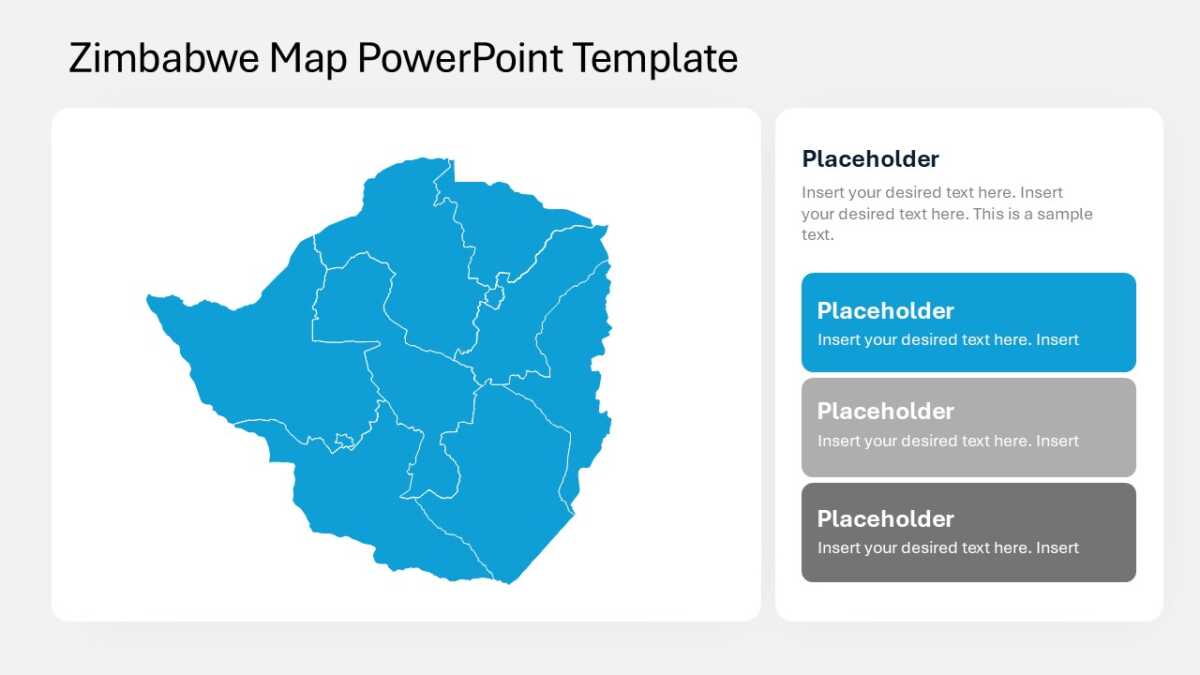 Zimbabwe Map PowerPoint Template

Placeholder

Insert your desired text here. Insert your desired text here. This is a sample text.

Placeholder

Insert your desired text here. Insert

Placeholder

Insert your desired text here. Insert

Placeholder

Insert your desired text here. Insert